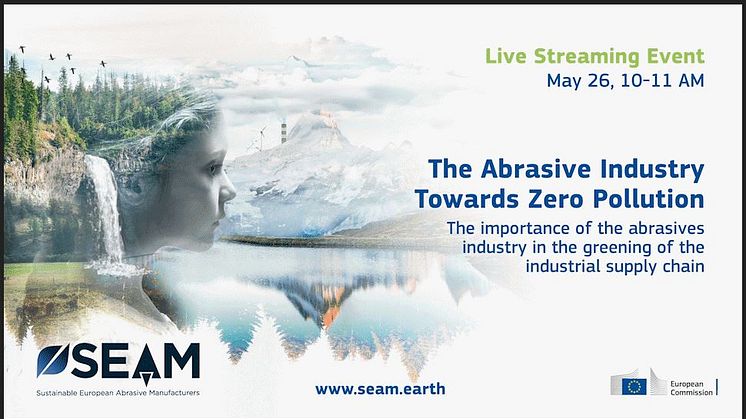 Live Streaming Event
May 26, 10-11 AM

The Abrasive Industry Towards Zero Pollution

The importance of the abrasives industry in the greening of the industrial supply chain

SEAM
Sustainable European Abrasive Manufacturers

www.seam.earth

European Commission